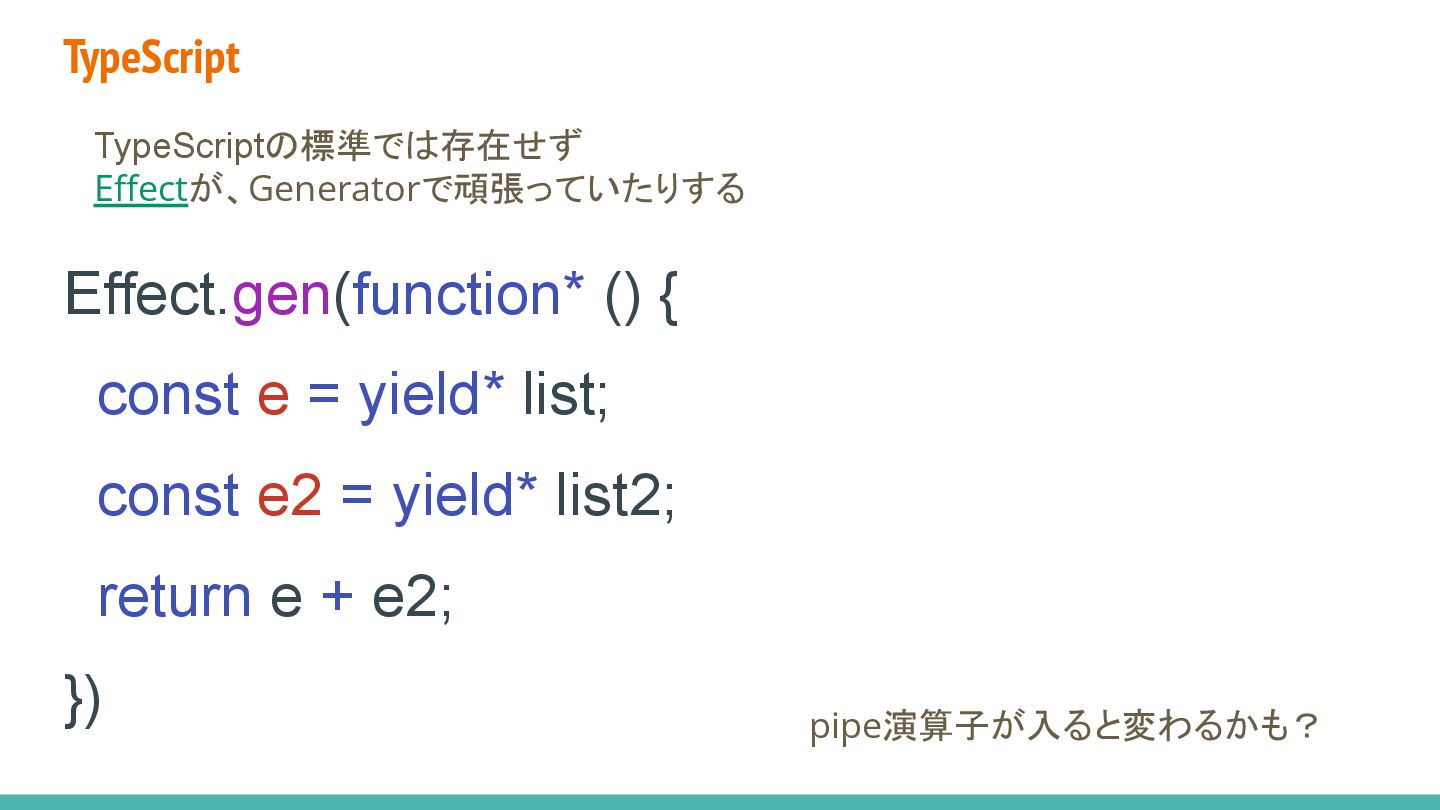 TypeScript

TypeScriptの標準では存在せず
Effectが、Generatorで頑張っていたりする

Effect.gen(function* () {
  const e = yield* list;
  const e2 = yield* list2;
  return e + e2;
})

pipe演算子が入ると変わるかも？